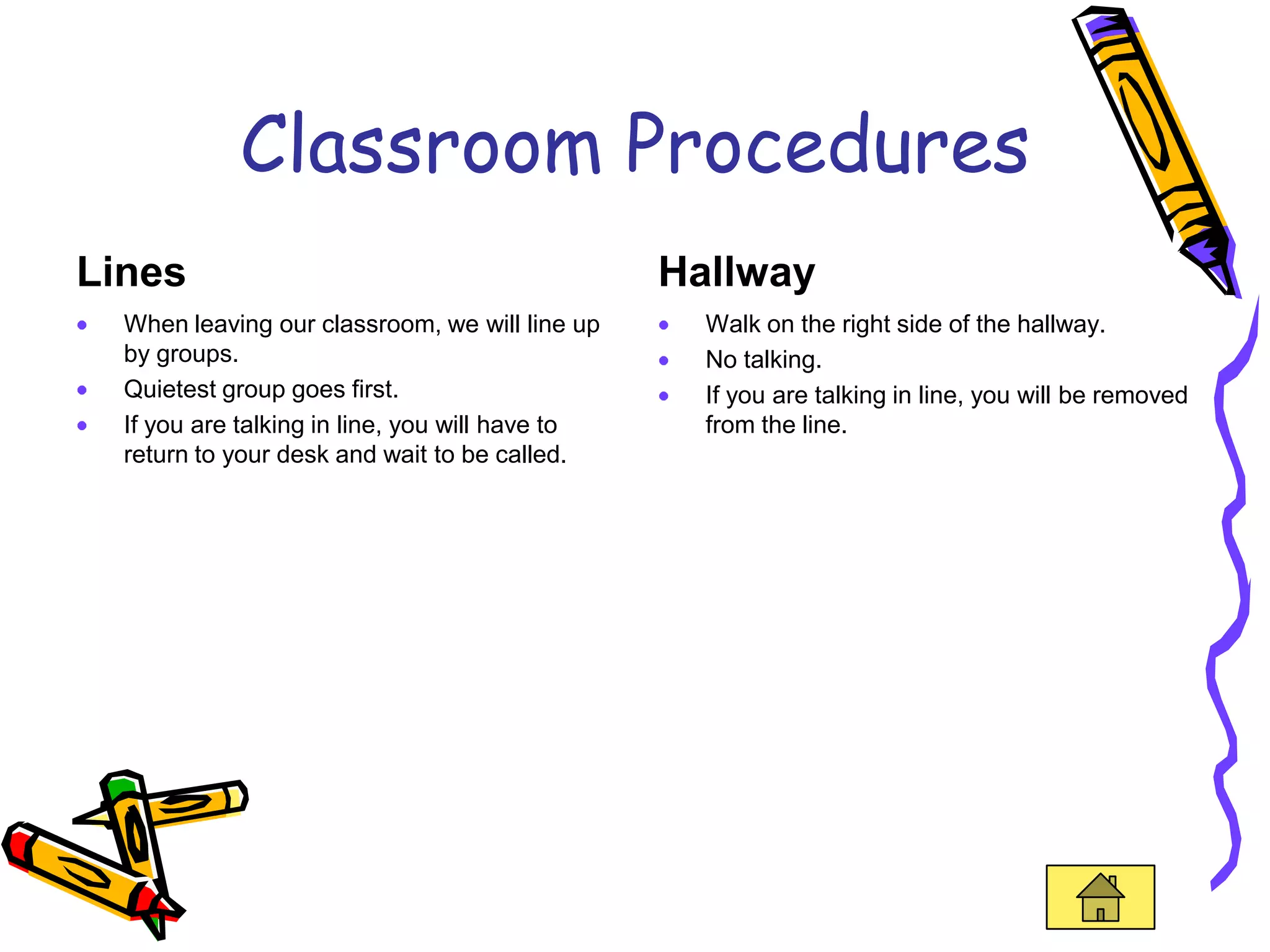 Classroom Procedures

Lines

- When leaving our classroom, we will line up by groups.
- Quietest group goes first.
- If you are talking in line, you will have to return to your desk and wait to be called.

Hallway

- Walk on the right side of the hallway.
- No talking.
- If you are talking in line, you will be removed from the line.